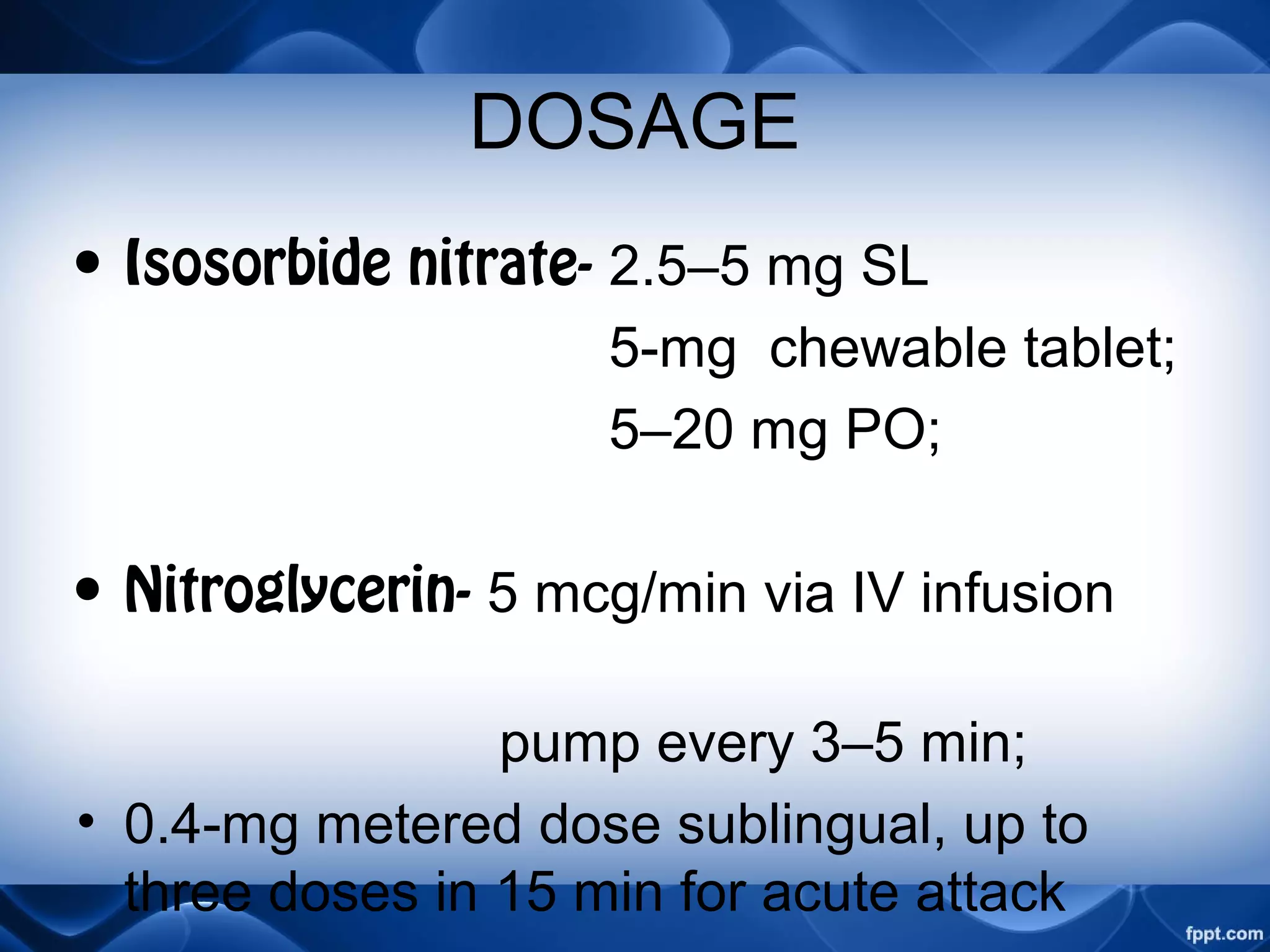 DOSAGE

• Isosorbide nitrate- 2.5–5 mg SL

5-mg chewable tablet;

5–20 mg PO;

• Nitroglycerin- 5 mcg/min via IV infusion

pump every 3–5 min;

• 0.4-mg metered dose sublingual, up to three doses in 15 min for acute attack

fppt.com